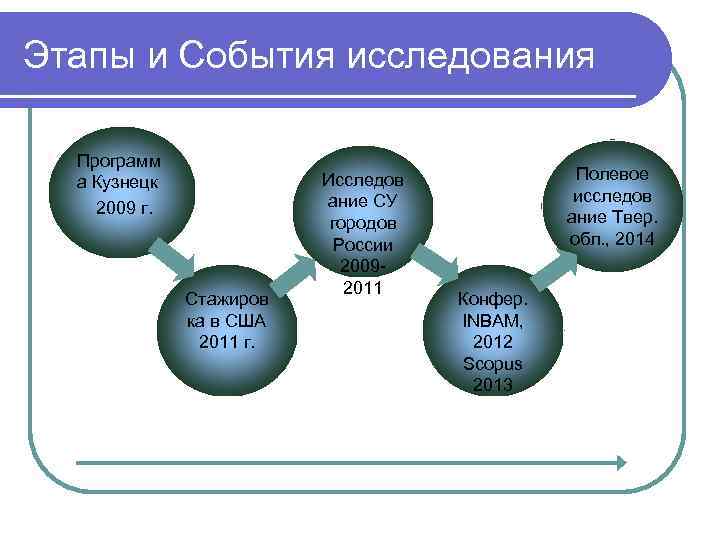 Этапы и События исследования

Программа Кузнецк 2009 г.

Стажировка в США 2011 г.

Исследование СУ городов России 2009-2011

Конфер. INBAM, 2012 Scopus 2013

Полевое исследование Твер. обл., 2014